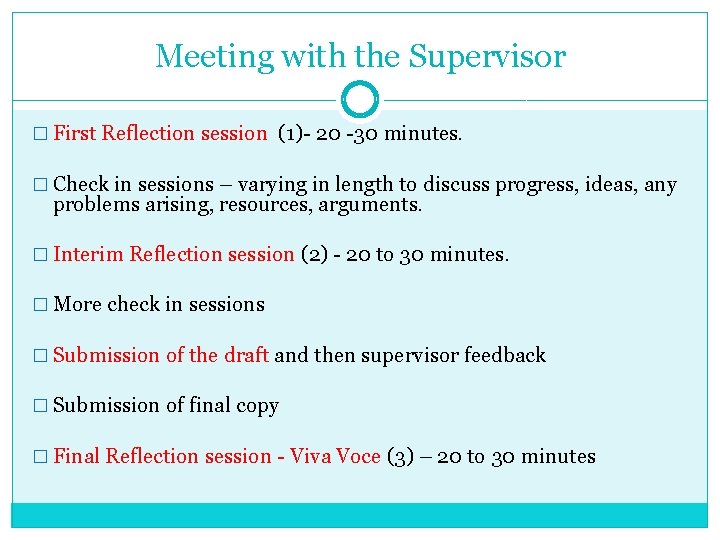 Meeting with the Supervisor

□ First Reflection session (1)- 20 -30 minutes.

□ Check in sessions – varying in length to discuss progress, ideas, any problems arising, resources, arguments.

□ Interim Reflection session (2) - 20 to 30 minutes.

□ More check in sessions

□ Submission of the draft and then supervisor feedback

□ Submission of final copy

□ Final Reflection session - Viva Voce (3) – 20 to 30 minutes